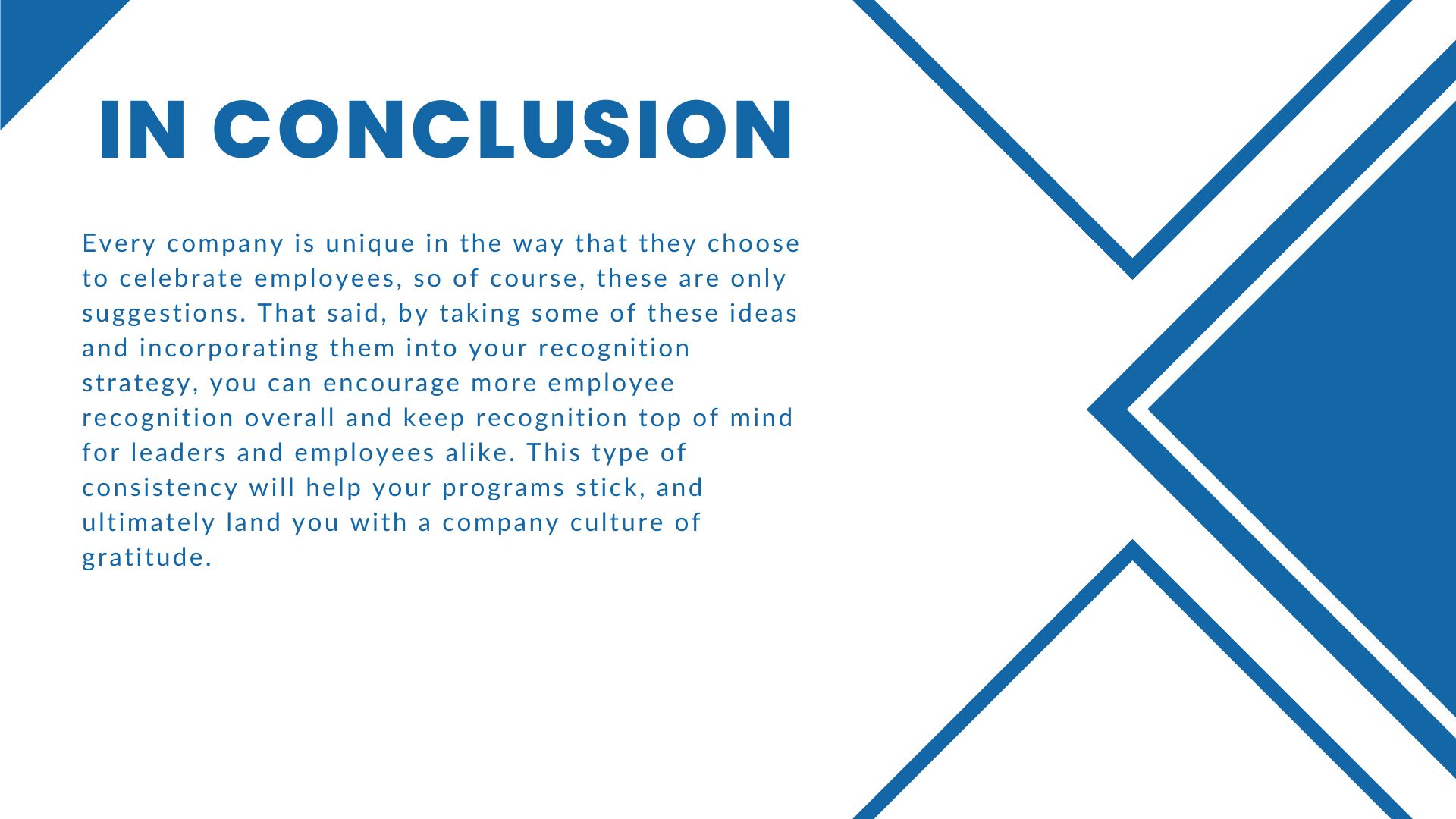 IN CONCLUSION

Every company is unique in the way that they choose to celebrate employees, so of course, these are only suggestions. That said, by taking some of these ideas and incorporating them into your recognition strategy, you can encourage more employee recognition overall and keep recognition top of mind for leaders and employees alike. This type of consistency will help your programs stick, and ultimately land you with a company culture of gratitude.